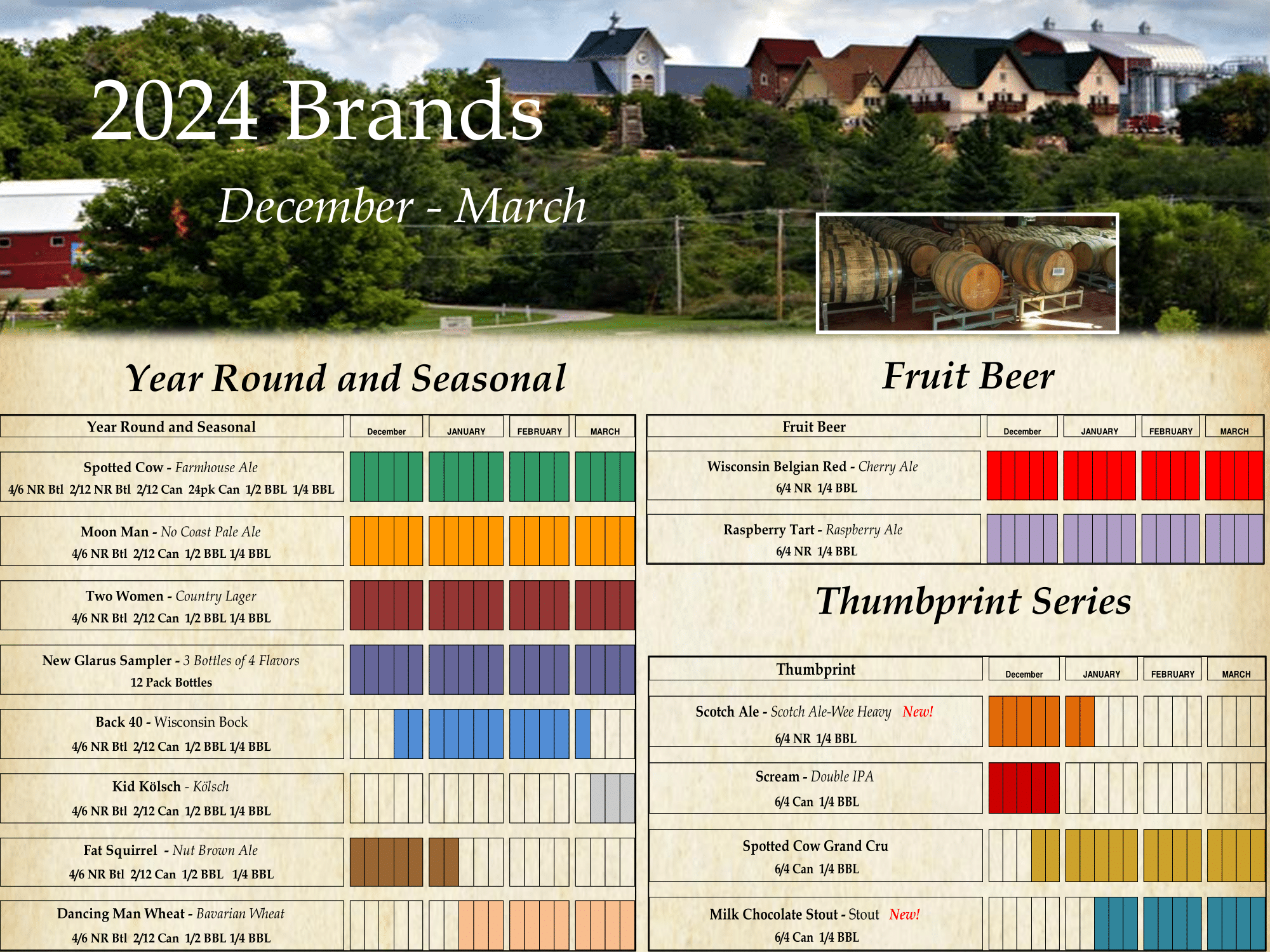 2024 Brands

December - March

Year Round and Seasonal

| Year Round and Seasonal | December | JANUARY | FEBRUARY | MARCH |
|---|---|---|---|---|
| Spotted Cow - Farmhouse Ale 4/6 NR Btl 2/12 NR Btl 2/12 Can 24pk Can 1/2 BBL 1/4 BBL | | | | |
| Moon Man - No Coast Pale Ale 4/6 NR Btl 2/12 Can 1/2 BBL 1/4 BBL | | | | |
| Two Women - Country Lager 4/6 NR Btl 2/12 Can 1/2 BBL 1/4 BBL | | | | |
| New Glarus Sampler - 3 Bottles of 4 Flavors 12 Pack Bottles | | | | |
| Back 40 - Wisconsin Bock 4/6 NR Btl 2/12 Can 1/2 BBL 1/4 BBL | | | | |
| Kid Kölsch - Kölsch 4/6 NR Btl 2/12 Can 1/2 BBL 1/4 BBL | | | | |
| Fat Squirrel - Nut Brown Ale 4/6 NR Btl 2/12 Can 1/2 BBL 1/4 BBL | | | | |
| Dancing Man Wheat - Bavarian Wheat 4/6 NR Btl 2/12 Can 1/2 BBL 1/4 BBL | | | | |

Fruit Beer

| Fruit Beer | December | JANUARY | FEBRUARY | MARCH |
|---|---|---|---|---|
| Wisconsin Belgian Red - Cherry Ale 6/4 NR 1/4 BBL | | | | |
| Raspberry Tart - Raspberry Ale 6/4 NR 1/4 BBL | | | | |

Thumbprint Series

| Thumbprint | December | JANUARY | FEBRUARY | MARCH |
|---|---|---|---|---|
| Scotch Ale - Scotch Ale-Wee Heavy New! 6/4 NR 1/4 BBL | | | | |
| Scream - Double IPA 6/4 Can 1/4 BBL | | | | |
| Spotted Cow Grand Cru 6/4 Can 1/4 BBL | | | | |
| Milk Chocolate Stout - Stout New! 6/4 Can 1/4 BBL | | | | |